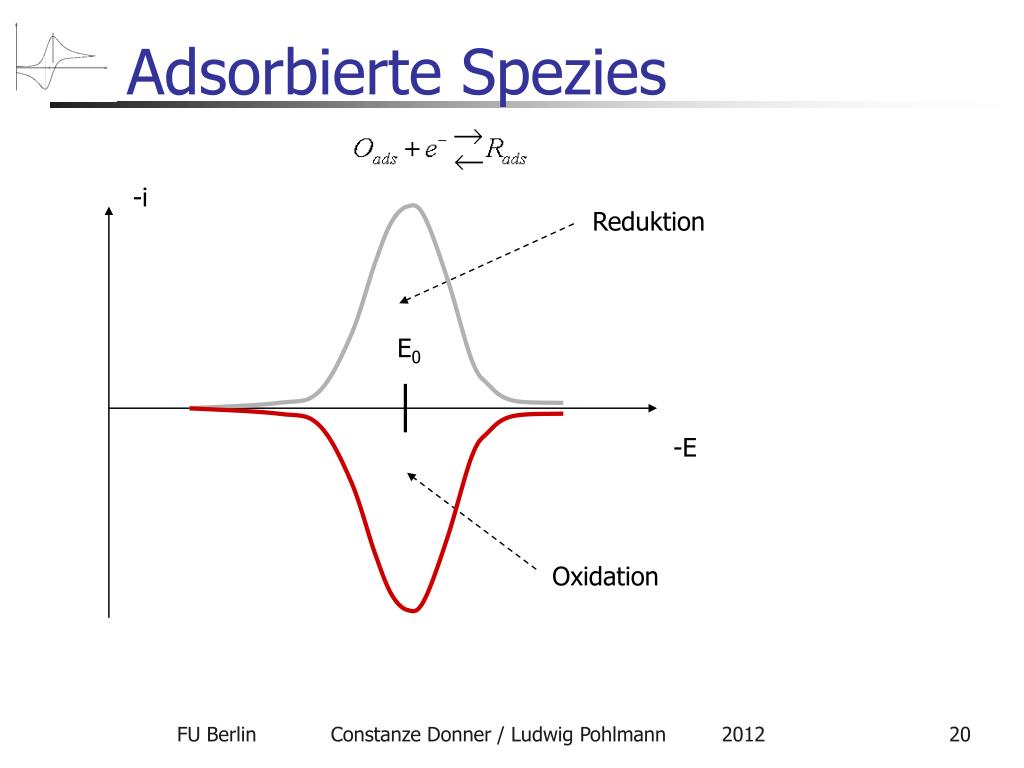 Adsorbierte Spezies

$O_{ads} + e^{-} \rightleftarrows R_{ads}$

-i

Reduktion

$E_0$

-E

Oxidation

FU Berlin Constanze Donner / Ludwig Pohlmann 2012 20